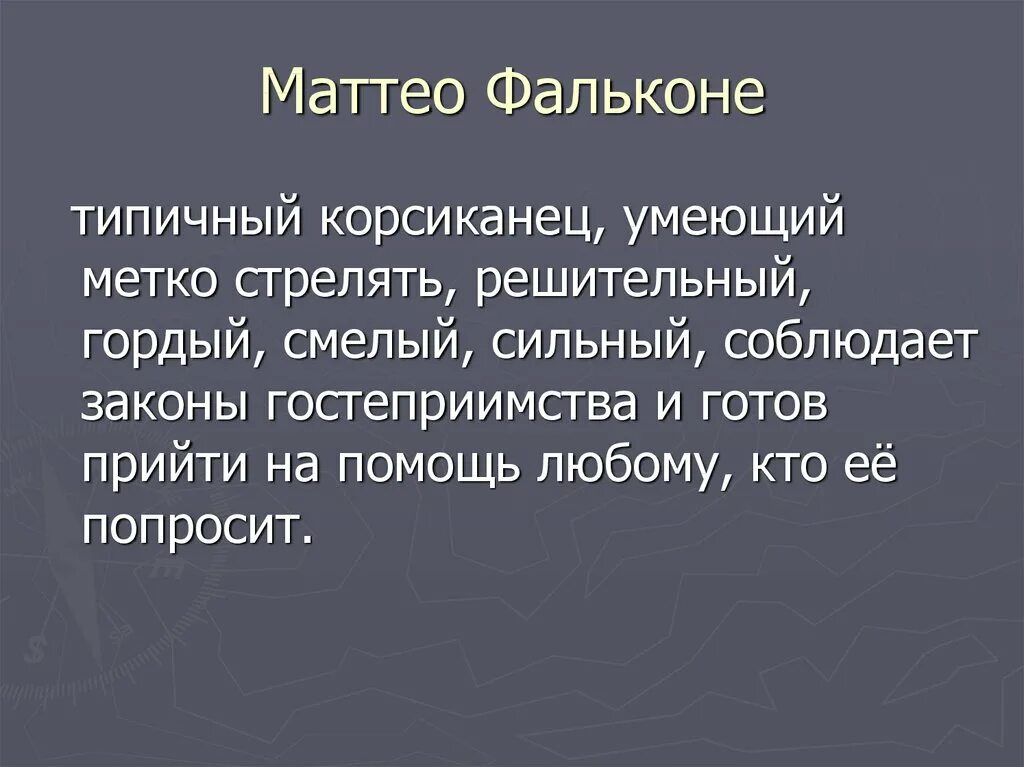 Маттео Фальконе

типичный корсиканец, умеющий метко стрелять, решительный, гордый, смелый, сильный, соблюдает законы гостеприимства и готов прийти на помощь любому, кто её попросит.